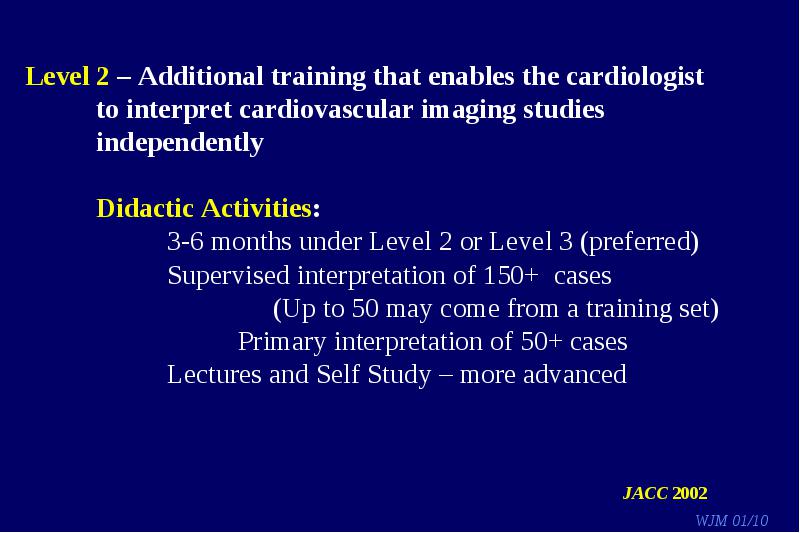 Level 2 – Additional training that enables the cardiologist to interpret cardiovascular imaging studies independently

Didactic Activities:

3-6 months under Level 2 or Level 3 (preferred)

Supervised interpretation of 150+ cases

(Up to 50 may come from a training set)

Primary interpretation of 50+ cases

Lectures and Self Study – more advanced

JACC 2002

WJM 01/10